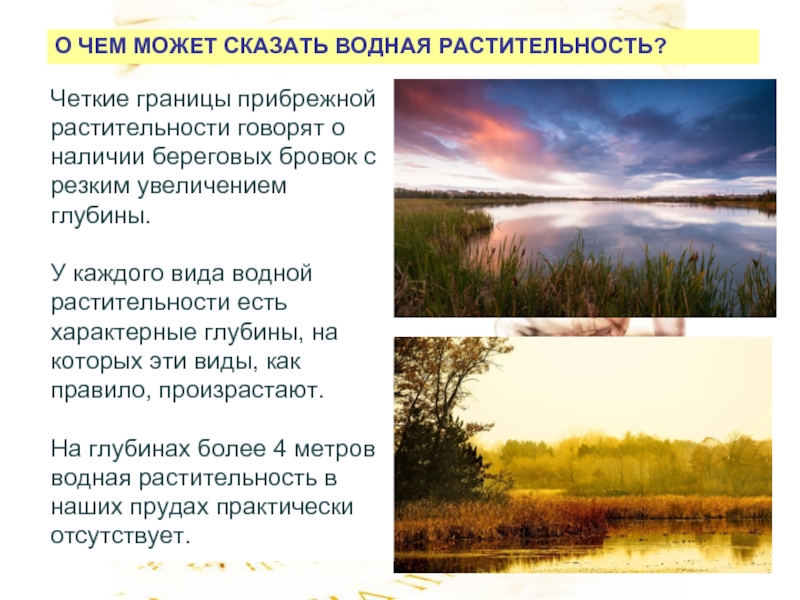 О ЧЕМ МОЖЕТ СКАЗАТЬ ВОДНАЯ РАСТИТЕЛЬНОСТЬ?

Четкие границы прибрежной растительности говорят о наличии береговых бровок с резким увеличением глубины.

У каждого вида водной растительности есть характерные глубины, на которых эти виды, как правило, произрастают.

На глубинах более 4 метров водная растительность в наших прудах практически отсутствует.